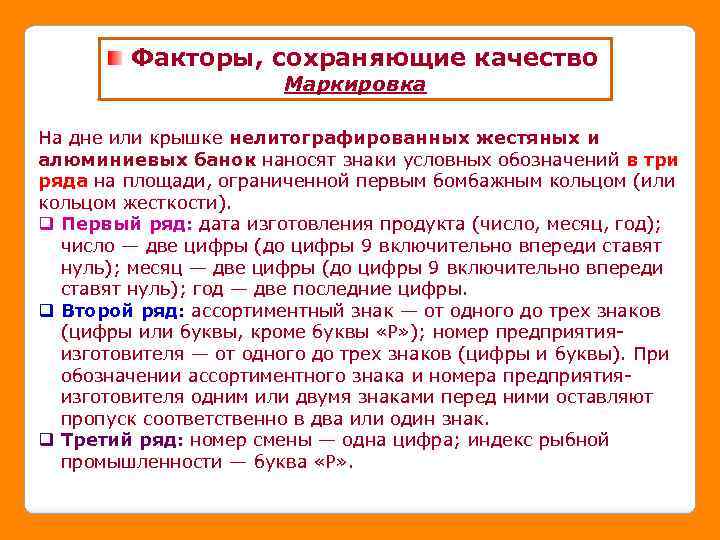 Факторы, сохраняющие качество
Маркировка

На дне или крышке нелитографированных жестяных и алюминиевых банок наносят знаки условных обозначений в три ряда на площади, ограниченной первым бомбажным кольцом (или кольцом жесткости).

❑ Первый ряд: дата изготовления продукта (число, месяц, год); число — две цифры (до цифры 9 включительно впереди ставят нуль); месяц — две цифры (до цифры 9 включительно впереди ставят нуль); год — две последние цифры.

❑ Второй ряд: ассортиментный знак — от одного до трех знаков (цифры или буквы, кроме буквы «Р»); номер предприятия-изготовителя — от одного до трех знаков (цифры и буквы). При обозначении ассортиментного знака и номера предприятия-изготовителя одним или двумя знаками перед ними оставляют пропуск соответственно в два или один знак.

❑ Третий ряд: номер смены — одна цифра; индекс рыбной промышленности — буква «Р».